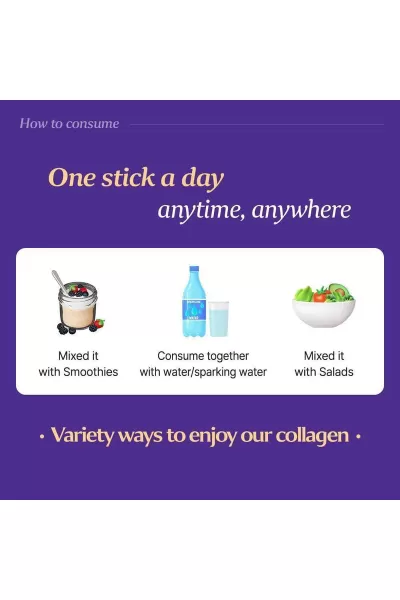 How to consume

One stick a day
anytime, anywhere

Mixed it with Smoothies

Consume together with water/sparking water

Mixed it with Salads

· Variety ways to enjoy our collagen ·